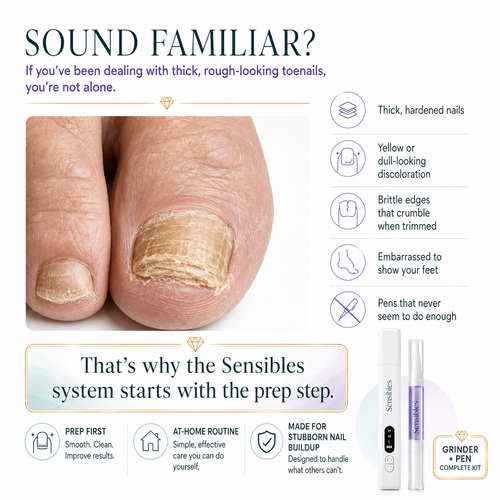 SOUND FAMILIAR?

If you've been dealing with thick, rough-looking toenails, you're not alone.

Thick, hardened nails

Yellow or dull-looking discoloration

Brittle edges that crumble when trimmed

Embarrassed to show your feet

Pens that never seem to do enough

That's why the Sensibles system starts with the prep step.

PREP FIRST
Smooth. Clean. Improve results.

AT-HOME ROUTINE
Simple, effective care you can do yourself.

MADE FOR STUBBORN NAIL BUILDUP
Designed to handle what others can't.

Sensibles

Sensibles

GRINDER + PEN
COMPLETE KIT